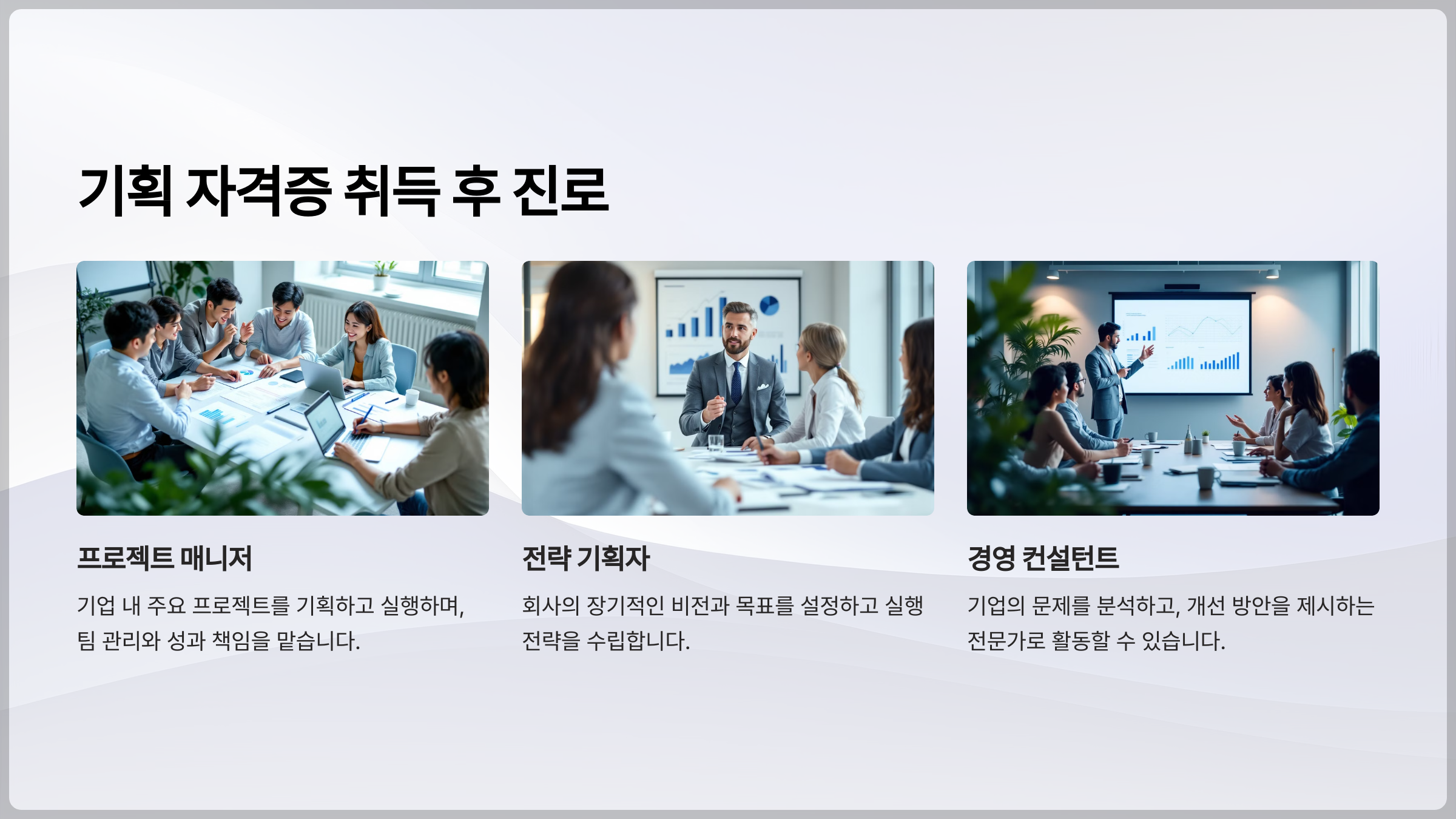 기획 자격증 취득 후 진로

프로젝트 매니저

기업 내 주요 프로젝트를 기획하고 실행하며, 팀 관리와 성과 책임을 맡습니다.

전략 기획자

회사의 장기적인 비전과 목표를 설정하고 실행 전략을 수립합니다.

경영 컨설턴트

기업의 문제를 분석하고, 개선 방안을 제시하는 전문가로 활동할 수 있습니다.